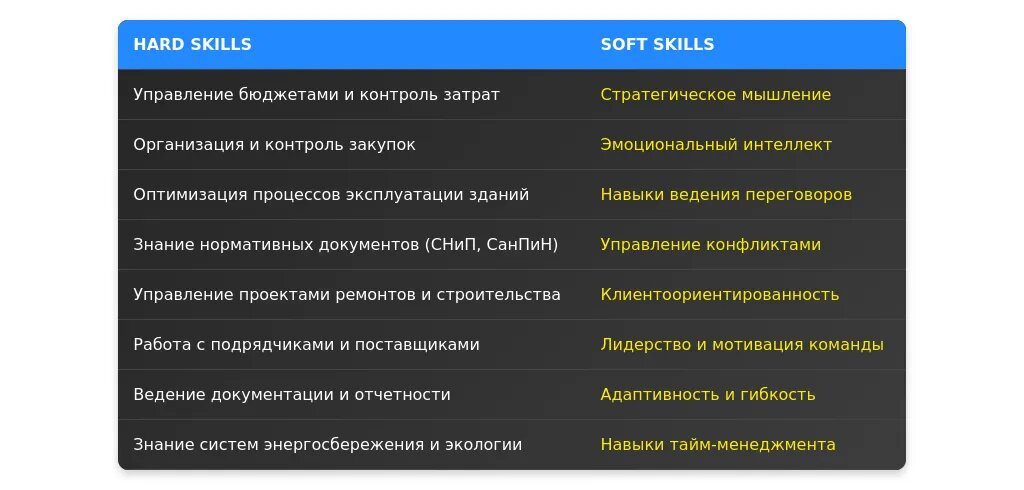 | HARD SKILLS | SOFT SKILLS |
|---|---|
| Управление бюджетами и контроль затрат | Стратегическое мышление |
| Организация и контроль закупок | Эмоциональный интеллект |
| Оптимизация процессов эксплуатации зданий | Навыки ведения переговоров |
| Знание нормативных документов (СНиП, СанПиН) | Управление конфликтами |
| Управление проектами ремонтов и строительства | Клиентоориентированность |
| Работа с подрядчиками и поставщиками | Лидерство и мотивация команды |
| Ведение документации и отчетности | Адаптивность и гибкость |
| Знание систем энергосбережения и экологии | Навыки тайм-менеджмента |